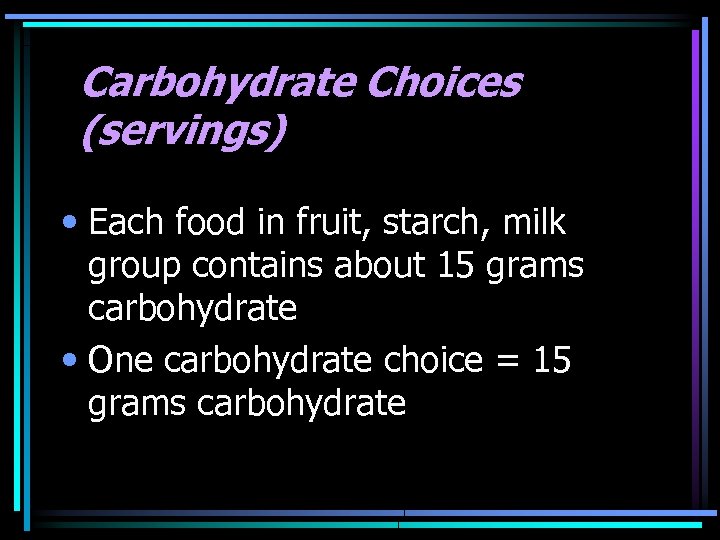 Carbohydrate Choices (servings)

• Each food in fruit, starch, milk group contains about 15 grams carbohydrate
• One carbohydrate choice = 15 grams carbohydrate